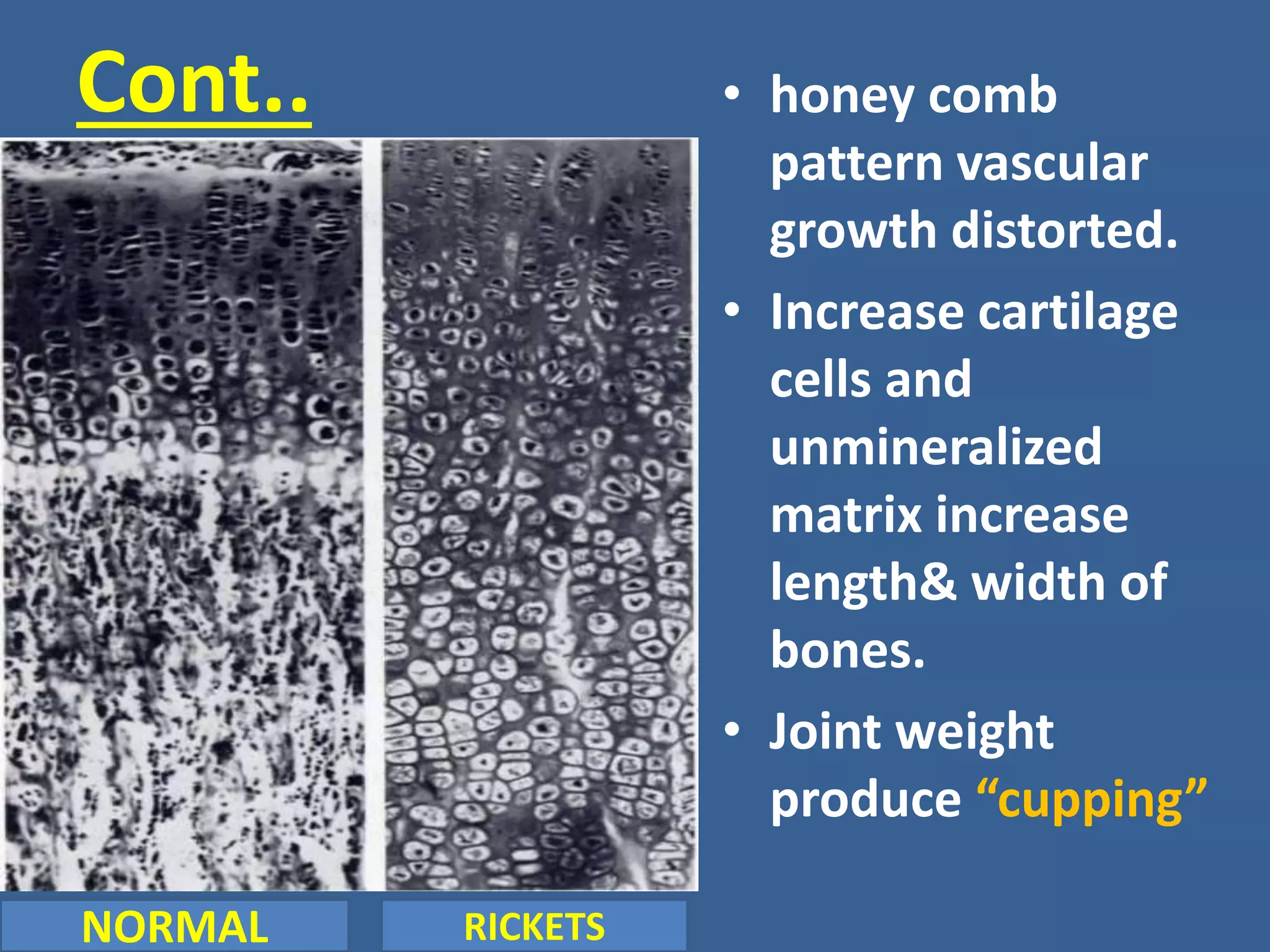 Cont..

• honey comb pattern vascular growth distorted.
• Increase cartilage cells and unmineralized matrix increase length& width of bones.
• Joint weight produce “cupping”

NORMAL

RICKETS